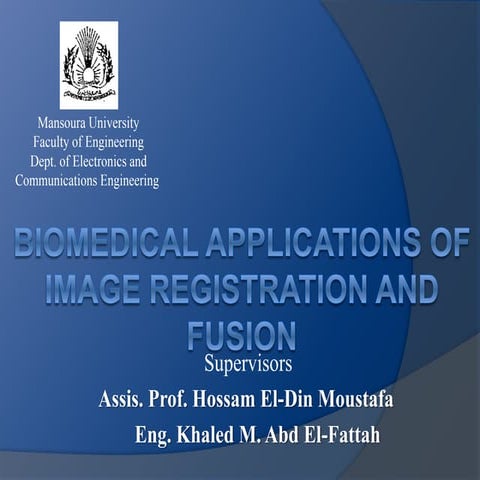 Mansoura University
Faculty of Engineering
Dept. of Electronics and
Communications Engineering

BIOMEDICAL APPLICATIONS OF IMAGE REGISTRATION AND FUSION

Supervisors

Assis. Prof. Hossam El-Din Moustafa

Eng. Khaled M. Abd El-Fattah